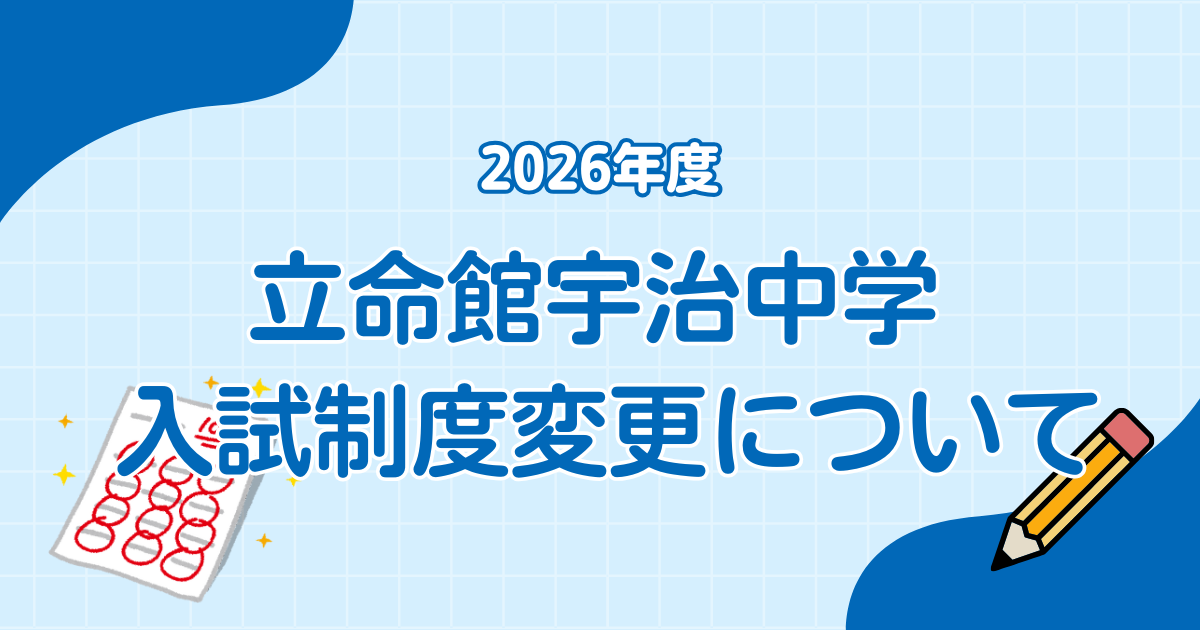 2026年度

立命館宇治中学
入試制度変更について